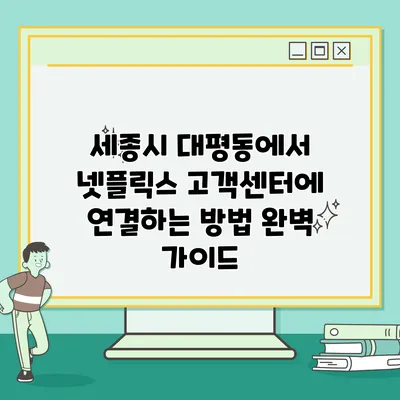 세종시 대평동에서 넷플릭스 고객센터에 연결하는 방법 완벽 가이드